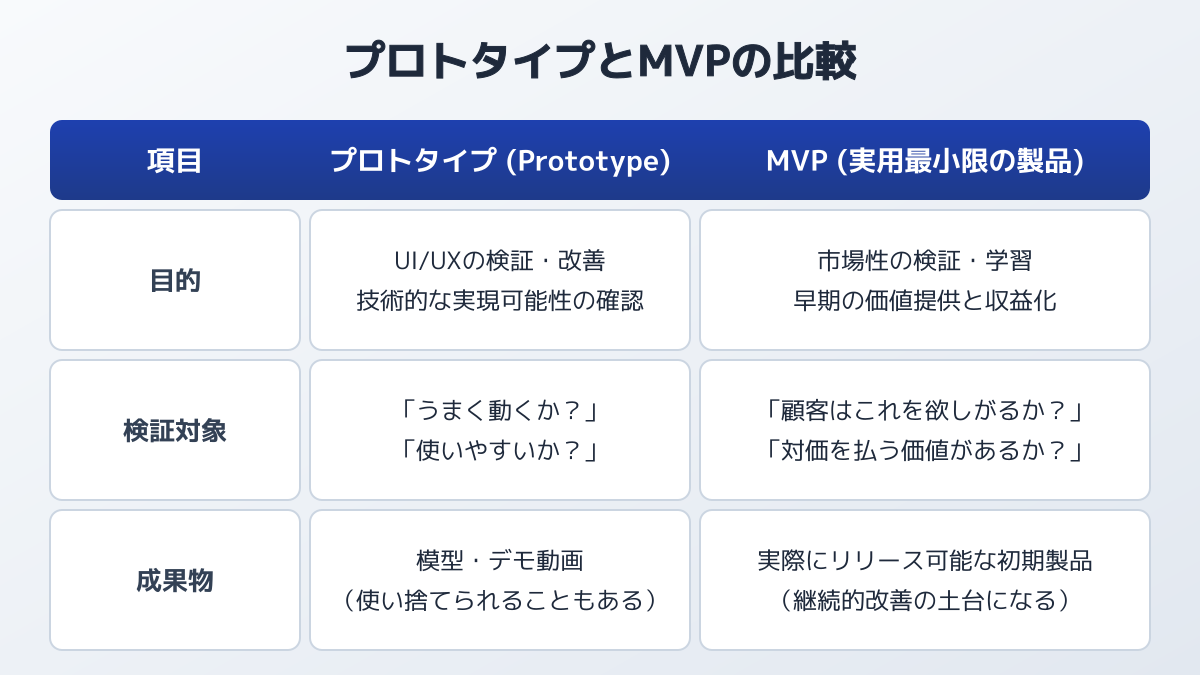 プロトタイプとMVPの比較

| 項目 | プロトタイプ (Prototype) | MVP (実用最小限の製品) |
|---|---|---|
| 目的 | UI/UXの検証・改善 技術的な実現可能性の確認 | 市場性の検証・学習 早期の価値提供と収益化 |
| 検証対象 | 「うまく動くか？」 「使いやすいか？」 | 「顧客はこれを欲しがるか？」 「対価を払う価値があるか？」 |
| 成果物 | 模型・デモ動画 （使い捨てられることもある） | 実際にリリース可能な初期製品 （継続的改善の土台になる） |